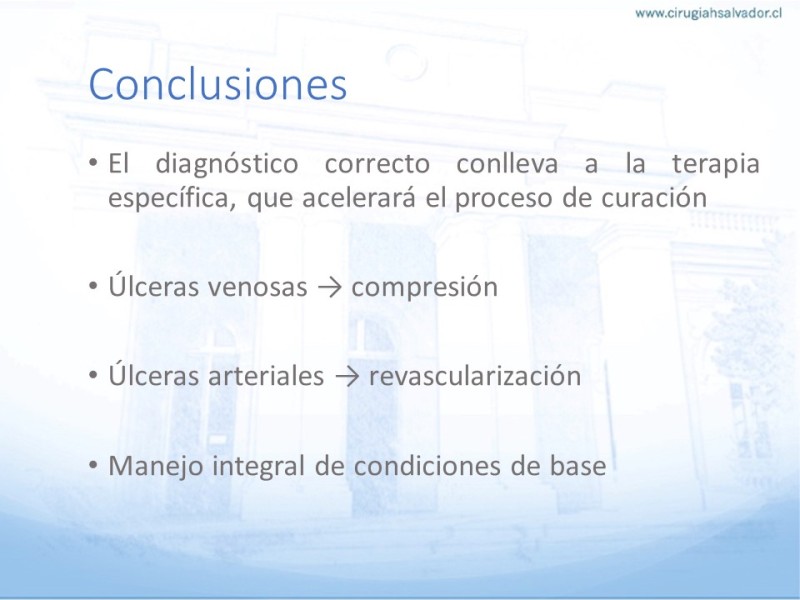 www.cirugiahsalvador.cl

Conclusiones

• El diagnóstico correcto conlleva a la terapia específica, que acelerará el proceso de curación

• Úlceras venosas → compresión

• Úlceras arteriales → revascularización

• Manejo integral de condiciones de base